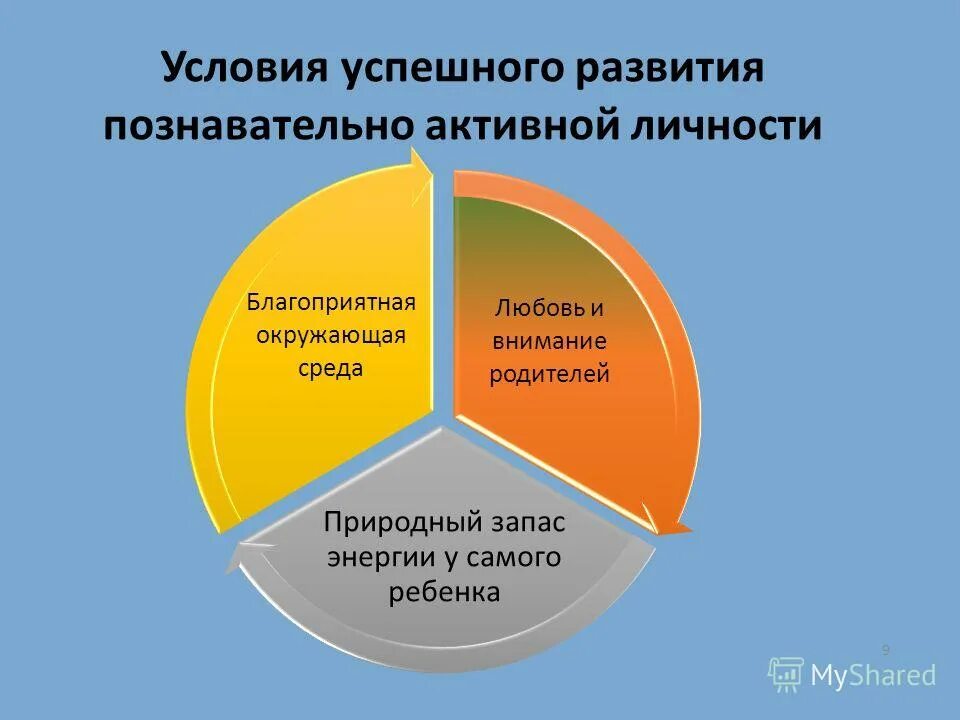 Условия успешного развития познавательно активной личности

Благоприятная окружающая среда

Любовь и внимание родителей

Природный запас энергии у самого ребенка

9

MyShared